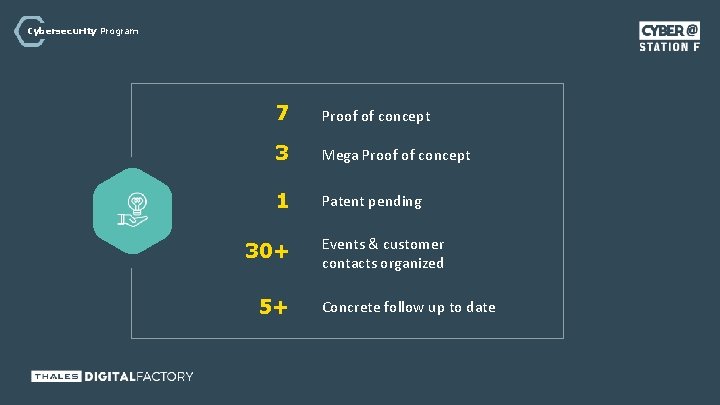 Cybersecurity Program

CYBER @
STATION F

7 Proof of concept

3 Mega Proof of concept

1 Patent pending

30+ Events & customer contacts organized

5+ Concrete follow up to date

THALES DIGITALFACTORY